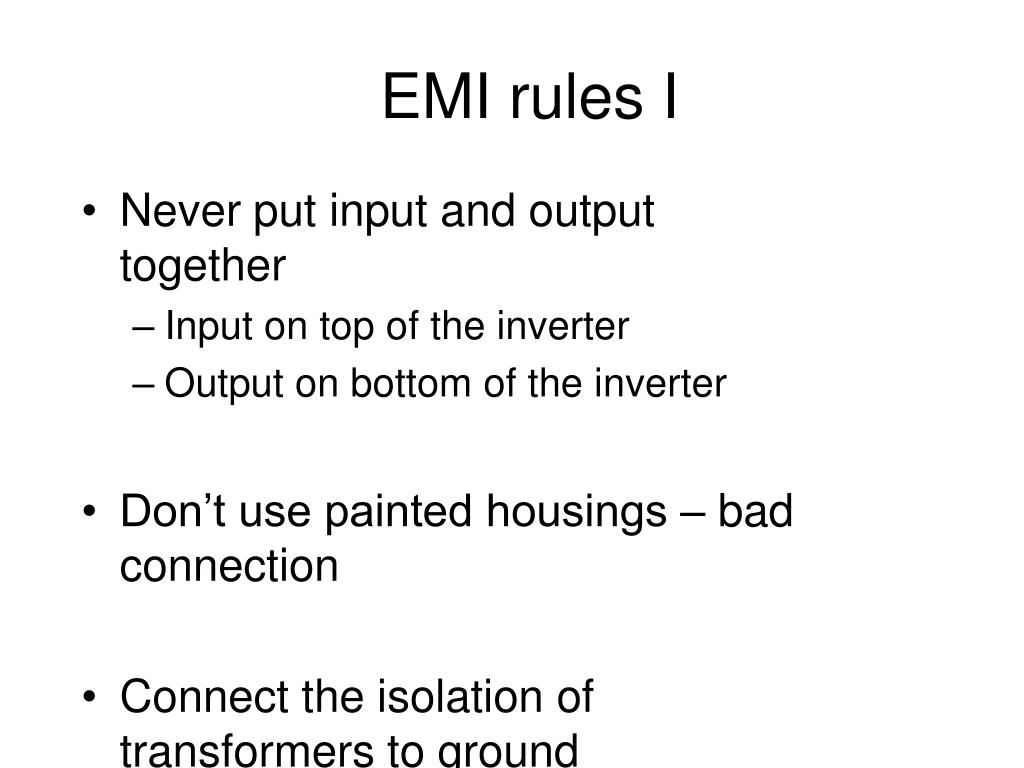 EMI rules I

• Never put input and output together
– Input on top of the inverter
– Output on bottom of the inverter

• Don’t use painted housings – bad connection

• Connect the isolation of transformers to ground